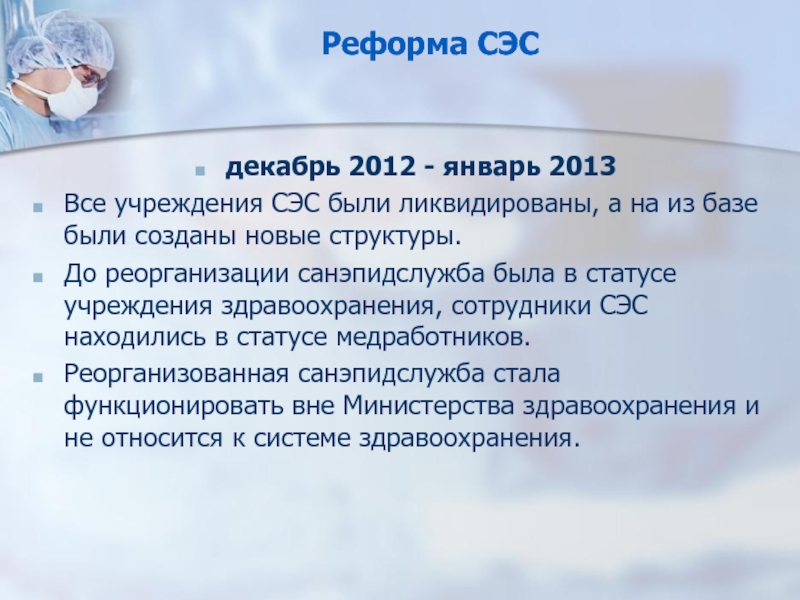 Реформа СЭС

декабрь 2012 - январь 2013

Все учреждения СЭС были ликвидированы, а на из базе были созданы новые структуры.

До реорганизации санэпидслужба была в статусе учреждения здравоохранения, сотрудники СЭС находились в статусе медработников.

Реорганизованная санэпидслужба стала функционировать вне Министерства здравоохранения и не относится к системе здравоохранения.